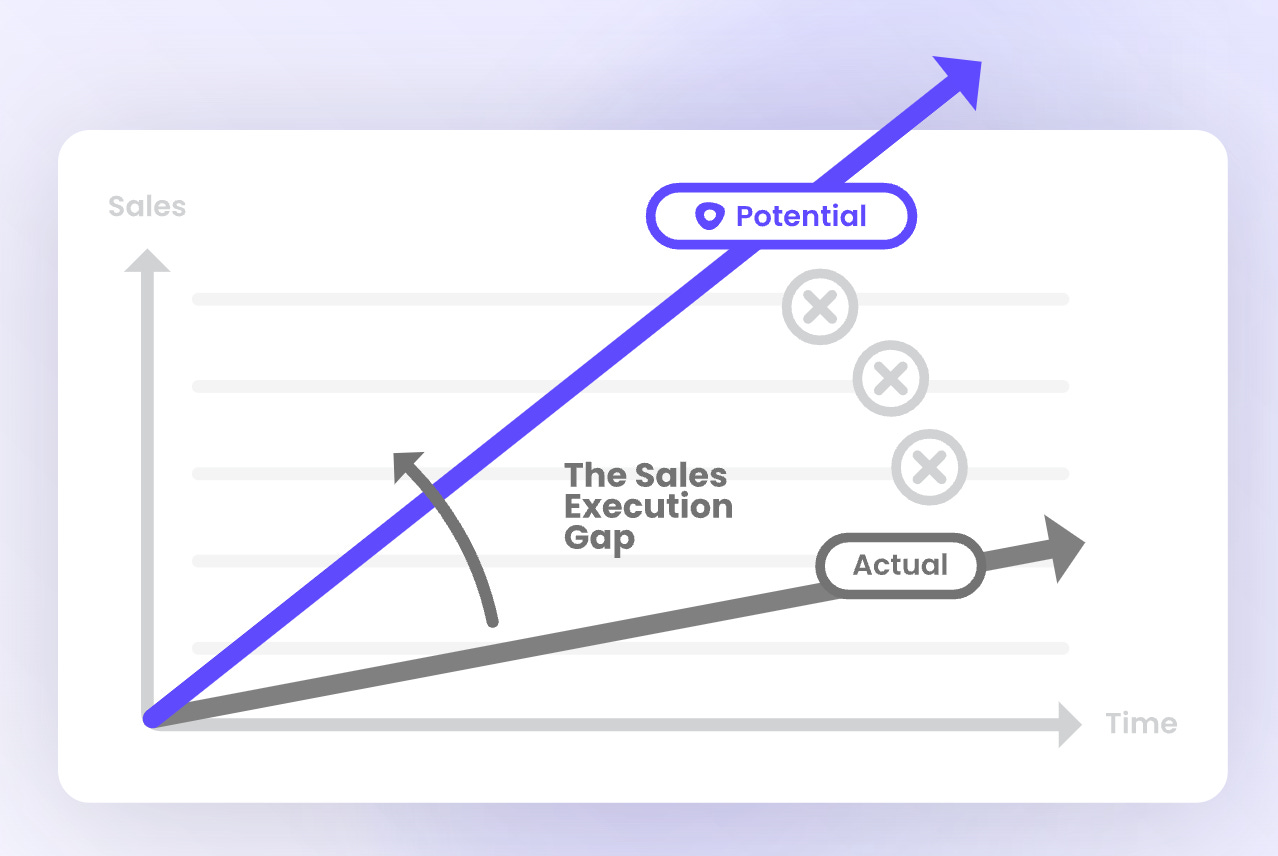 Sales

Potential

The Sales Execution Gap

Actual

Time